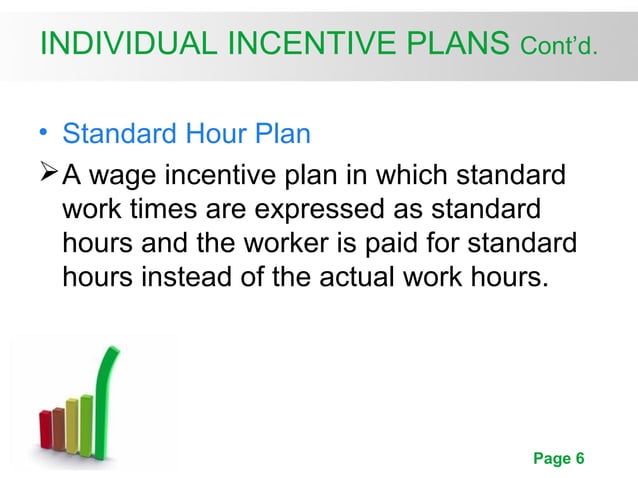 INDIVIDUAL INCENTIVE PLANS Cont'd.

• Standard Hour Plan

➢ A wage incentive plan in which standard work times are expressed as standard hours and the worker is paid for standard hours instead of the actual work hours.

Page 6